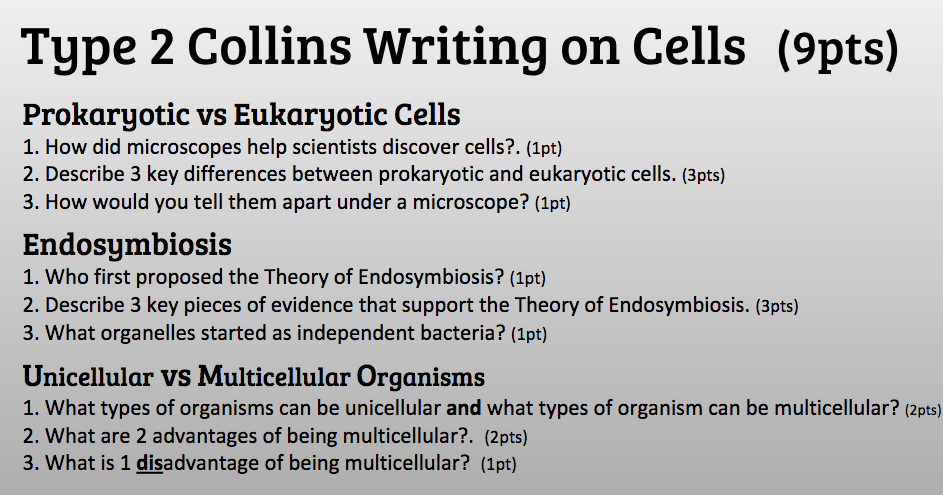 Type 2 Collins Writing on Cells (9pts)

Prokaryotic vs Eukaryotic Cells
1. How did microscopes help scientists discover cells?. (1pt)
2. Describe 3 key differences between prokaryotic and eukaryotic cells. (3pts)
3. How would you tell them apart under a microscope? (1pt)

Endosymbiosis
1. Who first proposed the Theory of Endosymbiosis? (1pt)
2. Describe 3 key pieces of evidence that support the Theory of Endosymbiosis. (3pts)
3. What organelles started as independent bacteria? (1pt)

Unicellular vs Multicellular Organisms
1. What types of organisms can be unicellular and what types of organism can be multicellular? (2pts)
2. What are 2 advantages of being multicellular?. (2pts)
3. What is 1 disadvantage of being multicellular? (1pt)